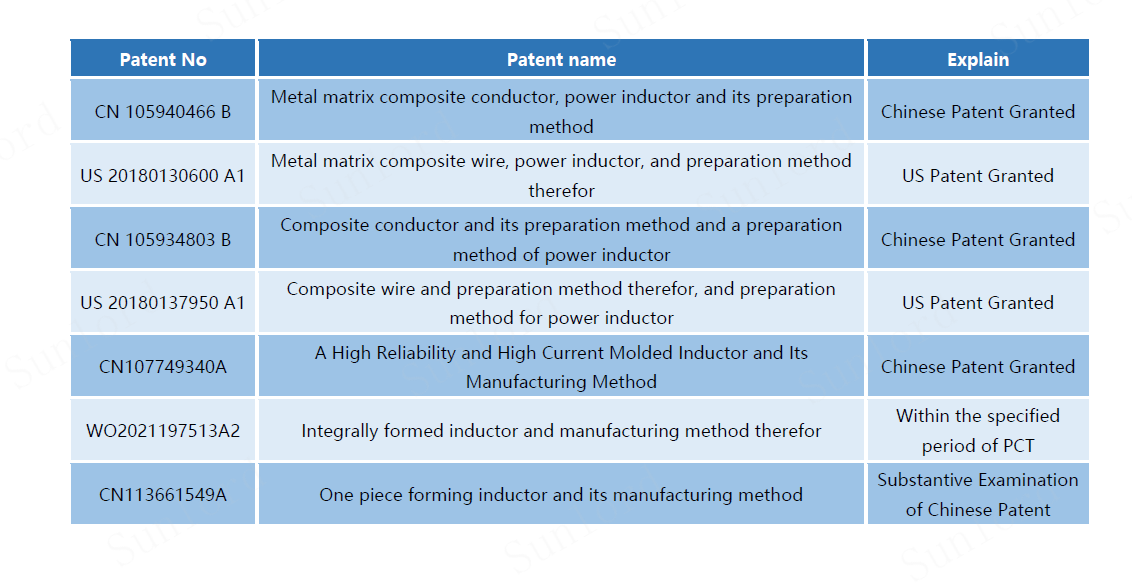 | Patent No | Patent name | Explain |
|---|---|---|
| CN 105940466 B | Metal matrix composite conductor, power inductor and its preparation method | Chinese Patent Granted |
| US 20180130600 A1 | Metal matrix composite wire, power inductor, and preparation method therefor | US Patent Granted |
| CN 105934803 B | Composite conductor and its preparation method and a preparation method of power inductor | Chinese Patent Granted |
| US 20180137950 A1 | Composite wire and preparation method therefor, and preparation method for power inductor | US Patent Granted |
| CN107749340A | A High Reliability and High Current Molded Inductor and Its Manufacturing Method | Chinese Patent Granted |
| WO2021197513A2 | Integrally formed inductor and manufacturing method therefor | Within the specified period of PCT |
| CN113661549A | One piece forming inductor and its manufacturing method | Substantive Examination of Chinese Patent |